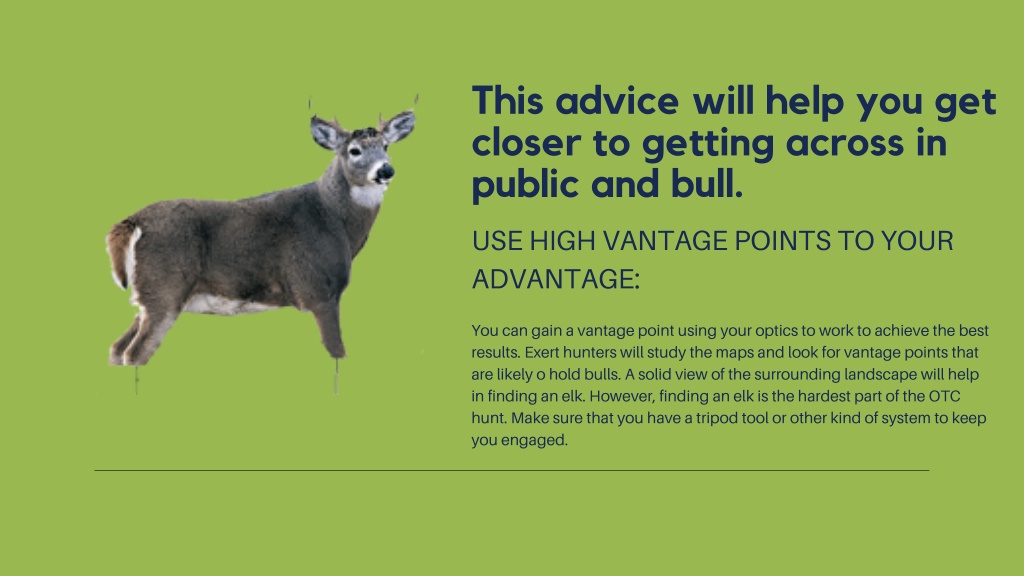 This advice will help you get closer to getting across in public and bull.

USE HIGH VANTAGE POINTS TO YOUR ADVANTAGE:

You can gain a vantage point using your optics to work to achieve the best results. Exert hunters will study the maps and look for vantage points that are likely o hold bulls. A solid view of the surrounding landscape will help in finding an elk. However, finding an elk is the hardest part of the OTC hunt. Make sure that you have a tripod tool or other kind of system to keep you engaged.